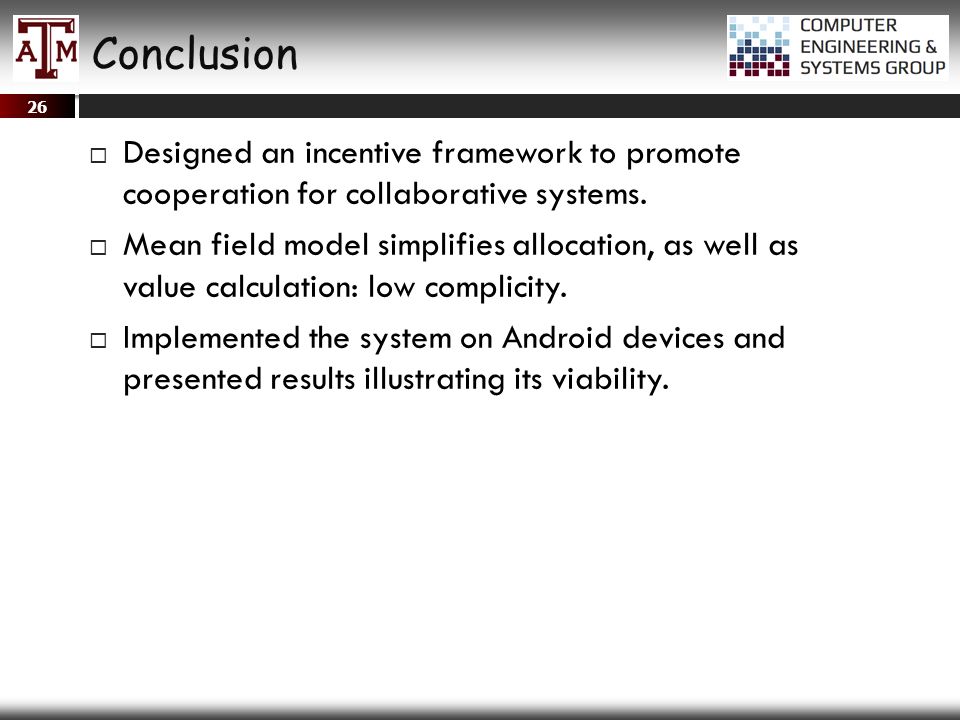 ATM

Conclusion

COMPUTER ENGINEERING & SYSTEMS GROUP

26

□ Designed an incentive framework to promote cooperation for collaborative systems.

□ Mean field model simplifies allocation, as well as value calculation: low complicity.

□ Implemented the system on Android devices and presented results illustrating its viability.